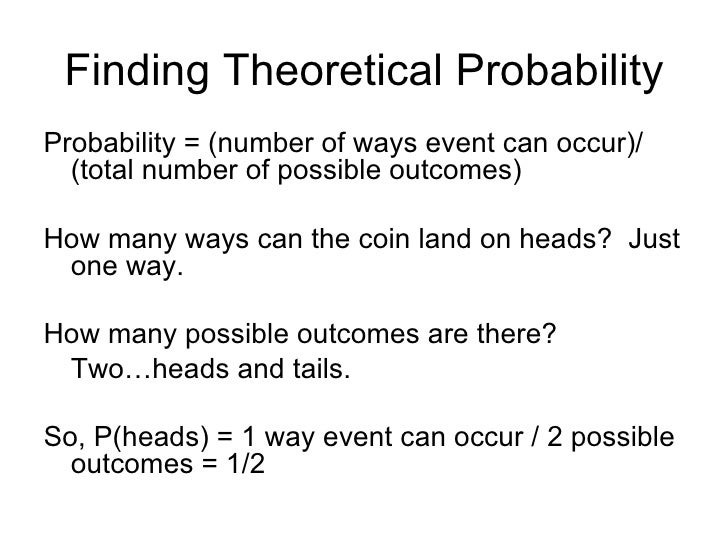 Finding Theoretical Probability

Probability = (number of ways event can occur)/ (total number of possible outcomes)

How many ways can the coin land on heads?  Just one way.

How many possible outcomes are there?
Two…heads and tails.

So, P(heads) = 1 way event can occur / 2 possible outcomes = 1/2